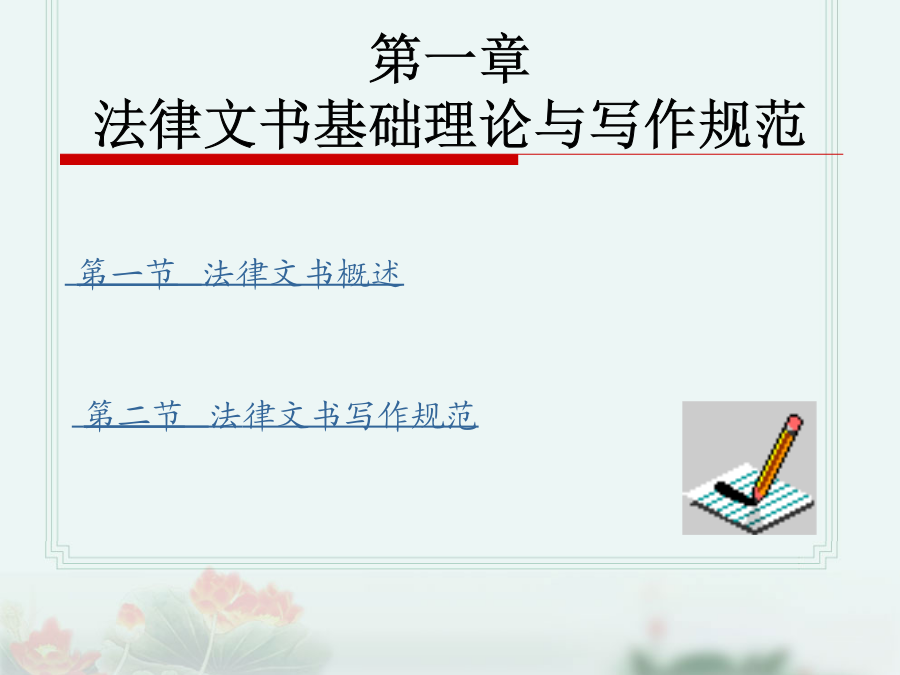 第一章
法律文书基础理论与写作规范

第一节 法律文书概述

第二节 法律文书写作规范